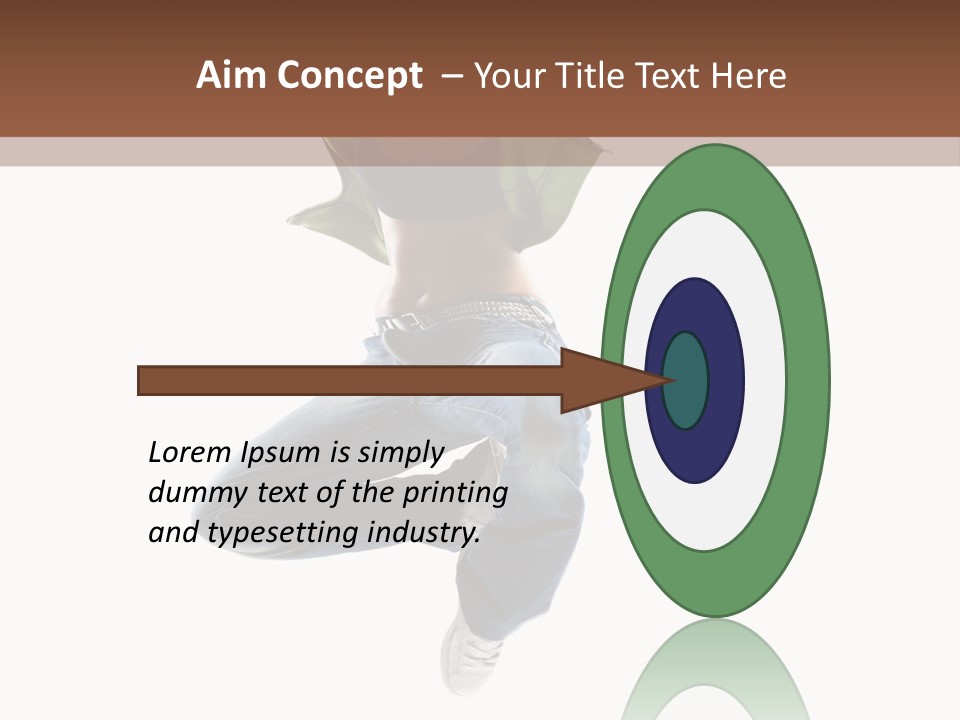 Aim Concept – Your Title Text Here

Lorem Ipsum is simply dummy text of the printing and typesetting industry.